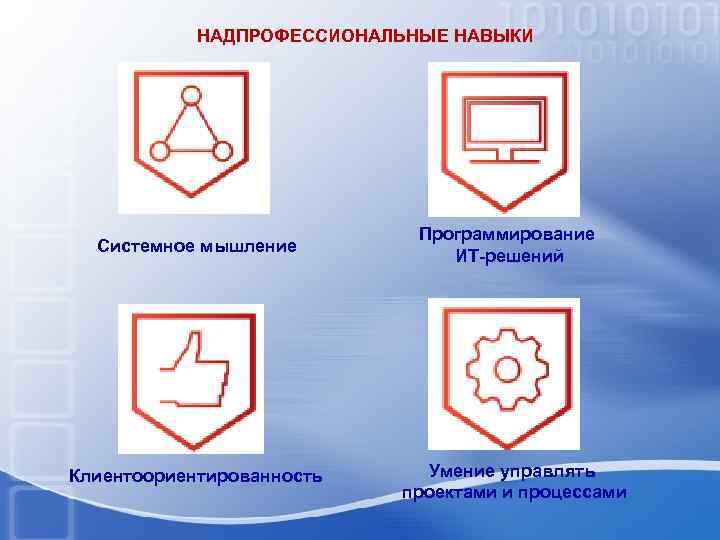 НАДПРОФЕССИОНАЛЬНЫЕ НАВЫКИ

Системное мышление

Программирование ИТ-решений

Клиентоориентированность

Умение управлять проектами и процессами